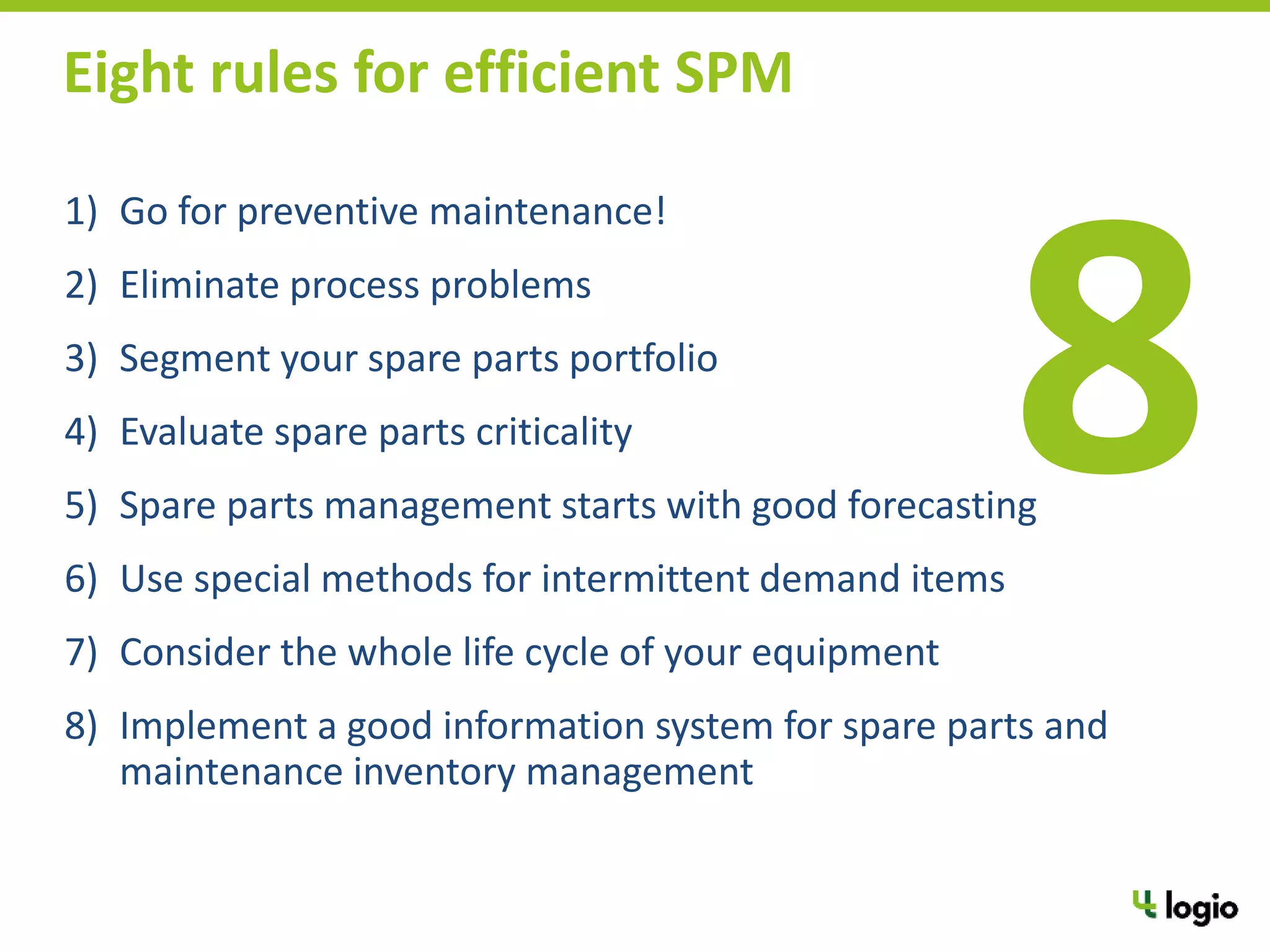 Eight rules for efficient SPM

1) Go for preventive maintenance!

2) Eliminate process problems

3) Segment your spare parts portfolio

4) Evaluate spare parts criticality

5) Spare parts management starts with good forecasting

6) Use special methods for intermittent demand items

7) Consider the whole life cycle of your equipment

8) Implement a good information system for spare parts and maintenance inventory management

8

logio